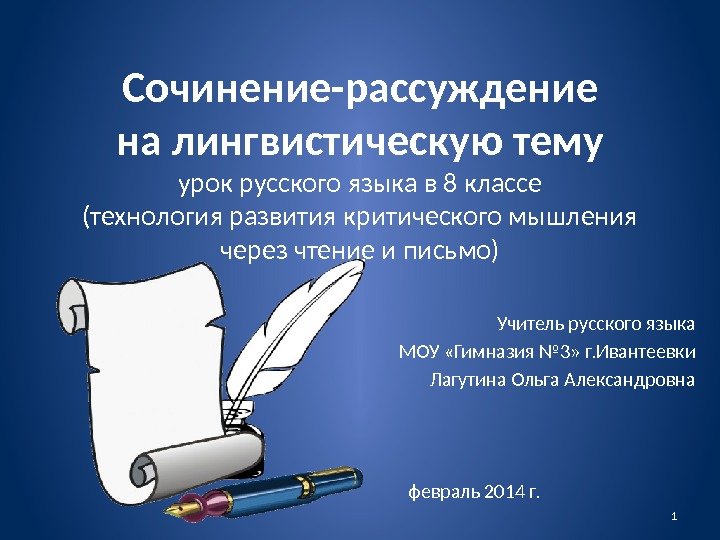 Сочинение-рассуждение
на лингвистическую тему
урок русского языка в 8 классе
(технология развития критического мышления
через чтение и письмо)

Учитель русского языка
МОУ «Гимназия №3» г.Ивантеевки
Лагутина Ольга Александровна

февраль 2014 г.

1